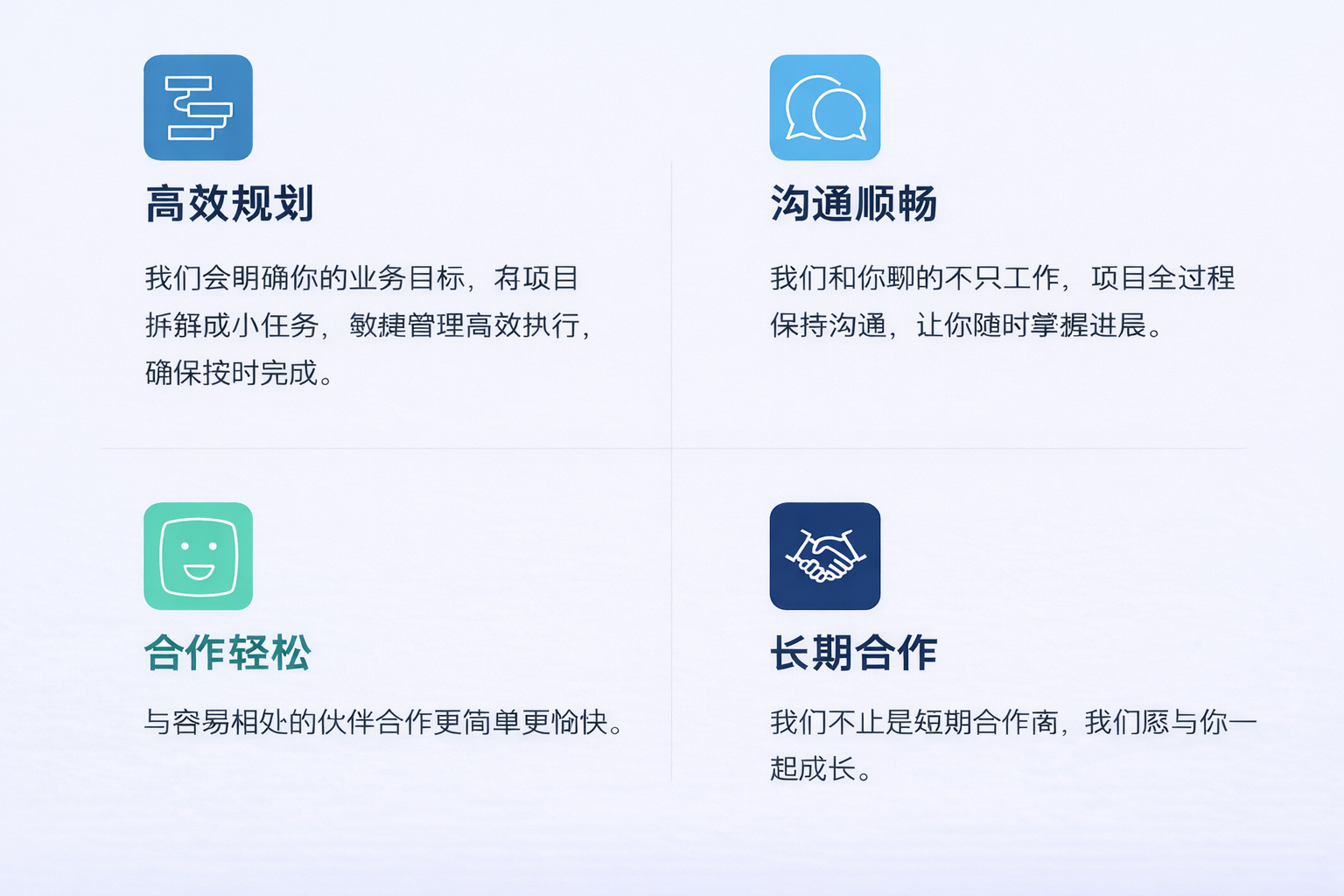 高效规划

我们会明确你的业务目标，将项目拆解成小任务，敏捷管理高效执行，确保按时完成。

沟通顺畅

我们和你聊的不只工作，项目全过程保持沟通，让你随时掌握进展。

合作轻松

与容易相处的伙伴合作更简单更愉快。

长期合作

我们不止是短期合作商，我们愿与你一起成长。